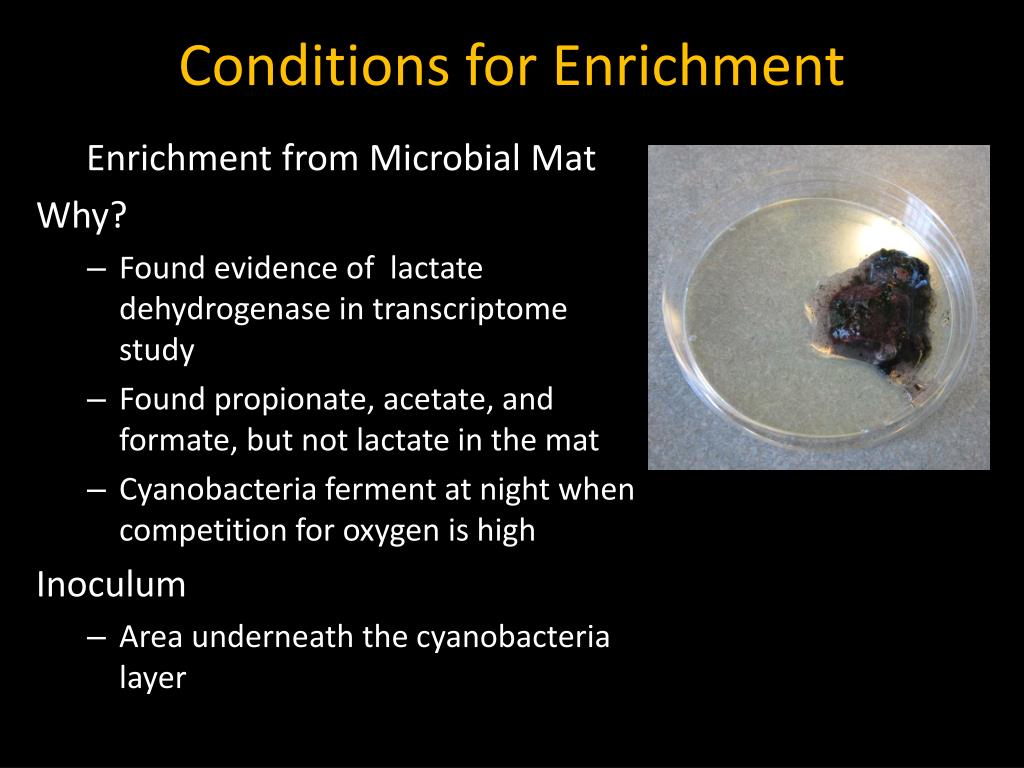 Conditions for Enrichment

Enrichment from Microbial Mat

Why?

– Found evidence of lactate dehydrogenase in transcriptome study
– Found propionate, acetate, and formate, but not lactate in the mat
– Cyanobacteria ferment at night when competition for oxygen is high

Inoculum

– Area underneath the cyanobacteria layer